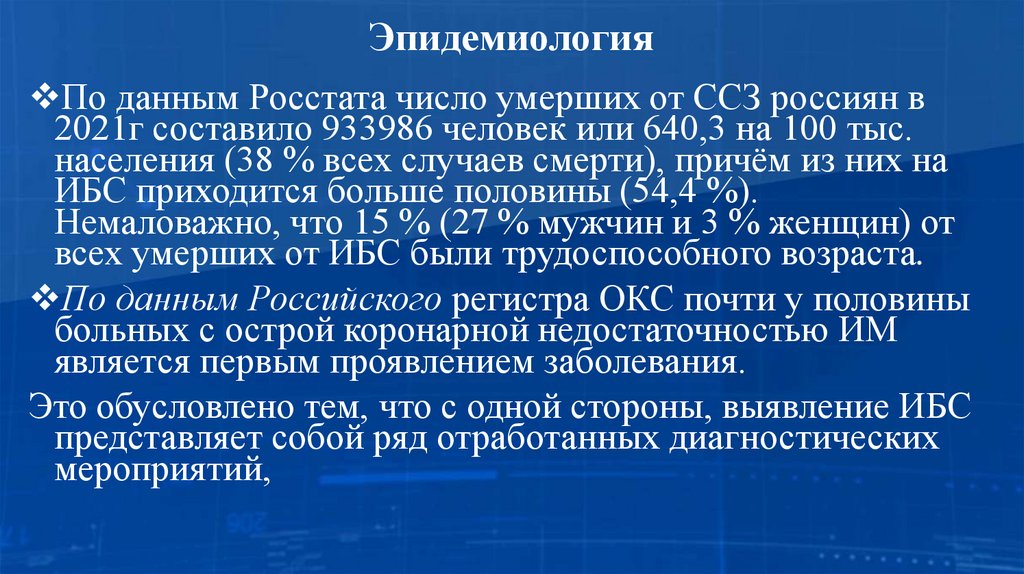 Эпидемиология

❖По данным Росстата число умерших от ССЗ россиян в 2021г составило 933986 человек или 640,3 на 100 тыс. населения (38 % всех случаев смерти), причём из них на ИБС приходится больше половины (54,4 %). Немаловажно, что 15 % (27 % мужчин и 3 % женщин) от всех умерших от ИБС были трудоспособного возраста.

❖По данным Российского регистра ОКС почти у половины больных с острой коронарной недостаточностью ИМ является первым проявлением заболевания.

Это обусловлено тем, что с одной стороны, выявление ИБС представляет собой ряд отработанных диагностических мероприятий,